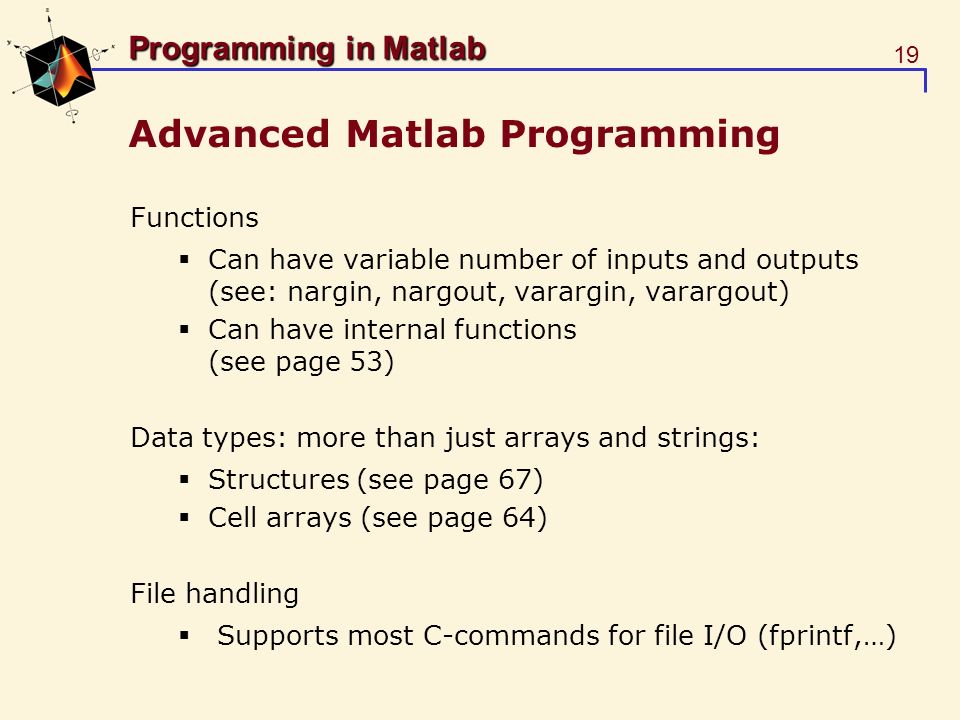 Programming in Matlab

19

Advanced Matlab Programming

Functions

▪ Can have variable number of inputs and outputs (see: nargin, nargout, varargin, varargout)
▪ Can have internal functions (see page 53)

Data types: more than just arrays and strings:

▪ Structures (see page 67)
▪ Cell arrays (see page 64)

File handling

▪ Supports most C-commands for file I/O (fprintf,…)